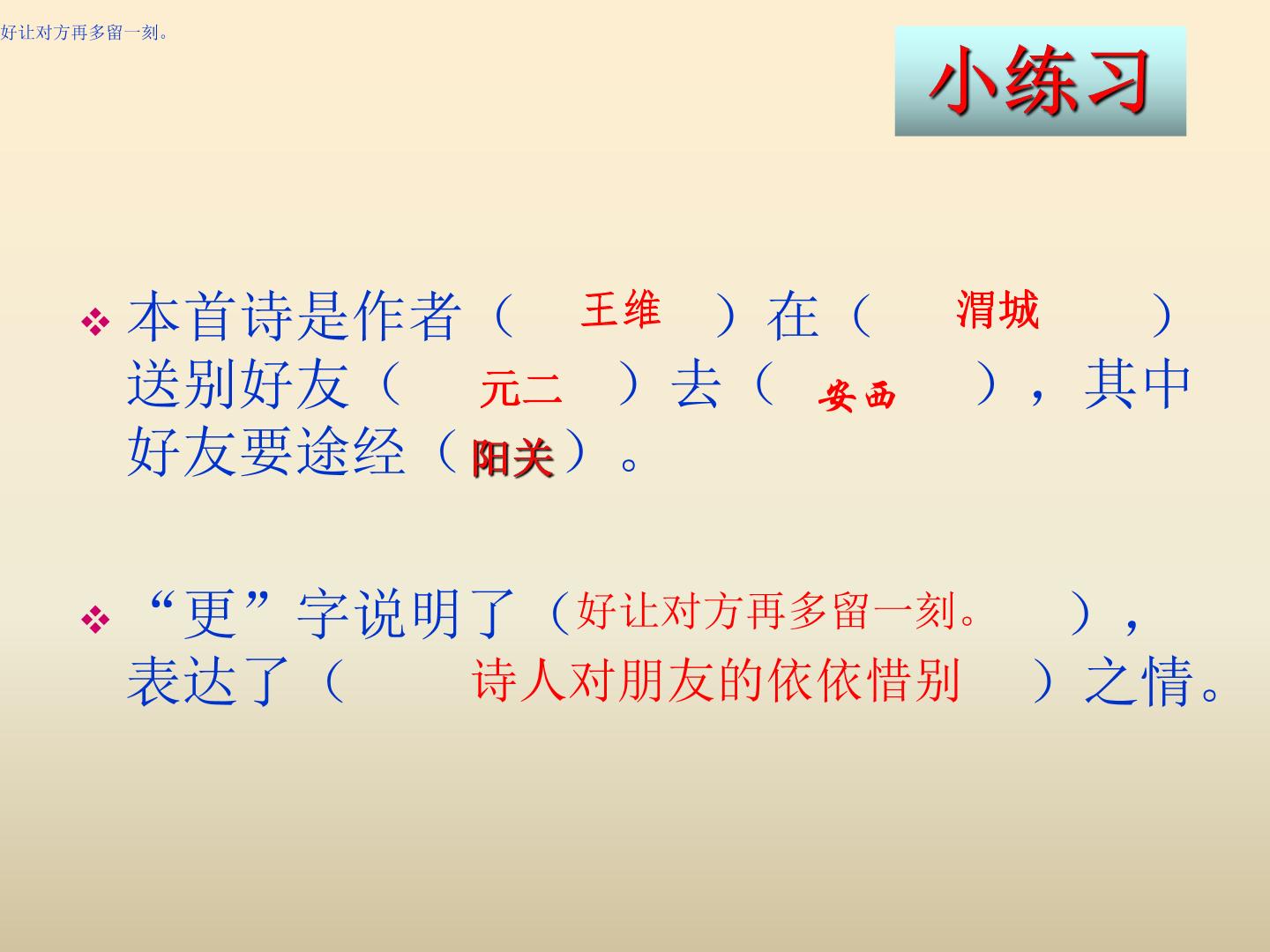 好让对方再多留一刻。

小练习

❖ 本首诗是作者（王维）在（渭城）送别好友（元二）去（安西），其中好友要途经（阳关）。

❖ “更”字说明了（好让对方再多留一刻。），表达了（诗人对朋友的依依惜别）之情。